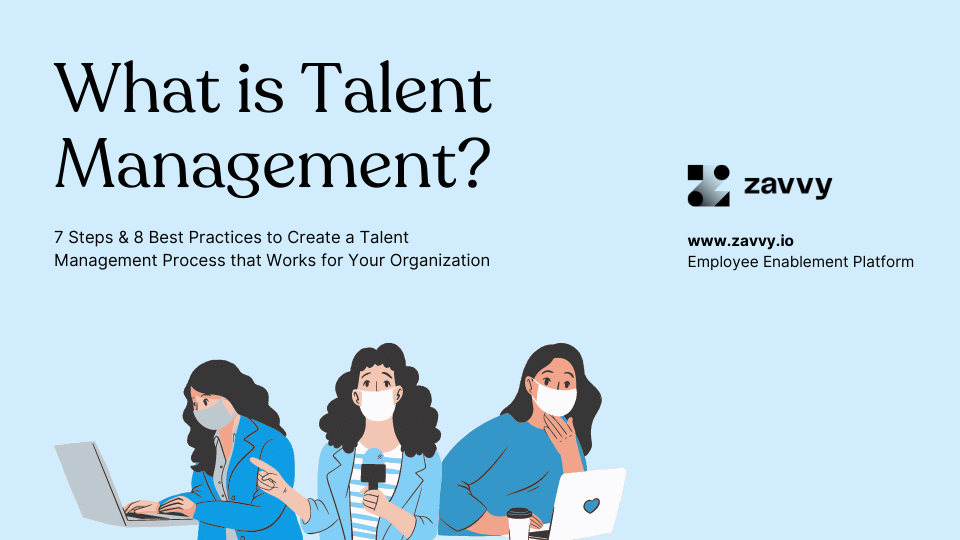 What is Talent Management?

7 Steps & 8 Best Practices to Create a Talent Management Process that Works for Your Organization

zavvy

www.zavvy.io
Employee Enablement Platform